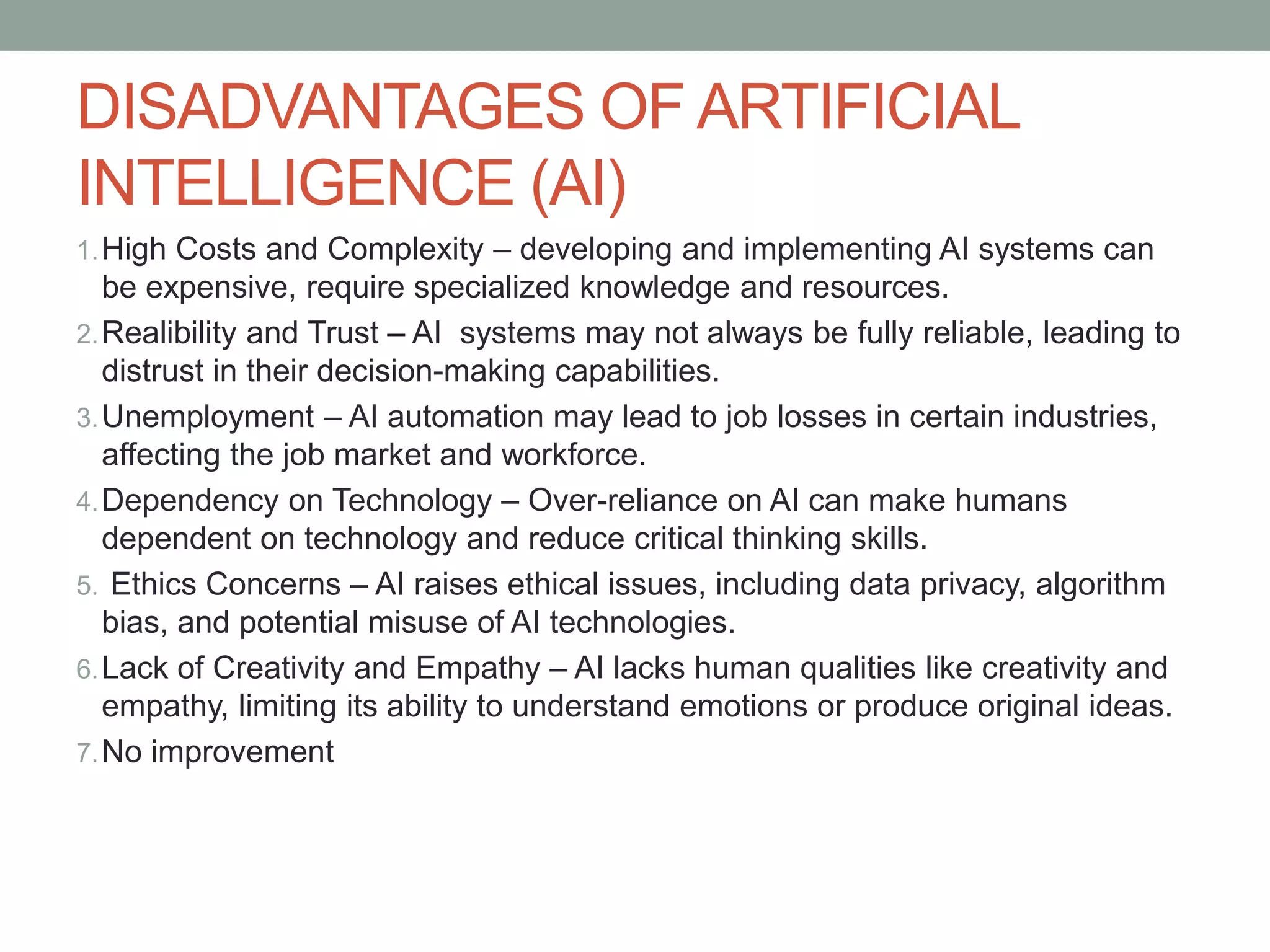 DISADVANTAGES OF ARTIFICIAL INTELLIGENCE (AI)

1. High Costs and Complexity – developing and implementing AI systems can be expensive, require specialized knowledge and resources.
2. Realibility and Trust – AI systems may not always be fully reliable, leading to distrust in their decision-making capabilities.
3. Unemployment – AI automation may lead to job losses in certain industries, affecting the job market and workforce.
4. Dependency on Technology – Over-reliance on AI can make humans dependent on technology and reduce critical thinking skills.
5. Ethics Concerns – AI raises ethical issues, including data privacy, algorithm bias, and potential misuse of AI technologies.
6. Lack of Creativity and Empathy – AI lacks human qualities like creativity and empathy, limiting its ability to understand emotions or produce original ideas.
7. No improvement